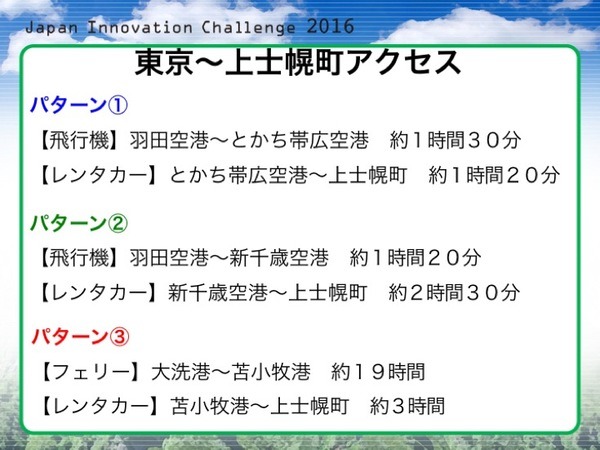 Japan Innovation Challenge 2016

東京～上士幌町アクセス

パターン①

【飛行機】羽田空港～とかち帯広空港　約１時間３０分

【レンタカー】とかち帯広空港～上士幌町　約１時間２０分

パターン②

【飛行機】羽田空港～新千歳空港　約１時間２０分

【レンタカー】新千歳空港～上士幌町　約２時間３０分

パターン③

【フェリー】大洗港～苫小牧港　約１９時間

【レンタカー】苫小牧港～上士幌町　約３時間